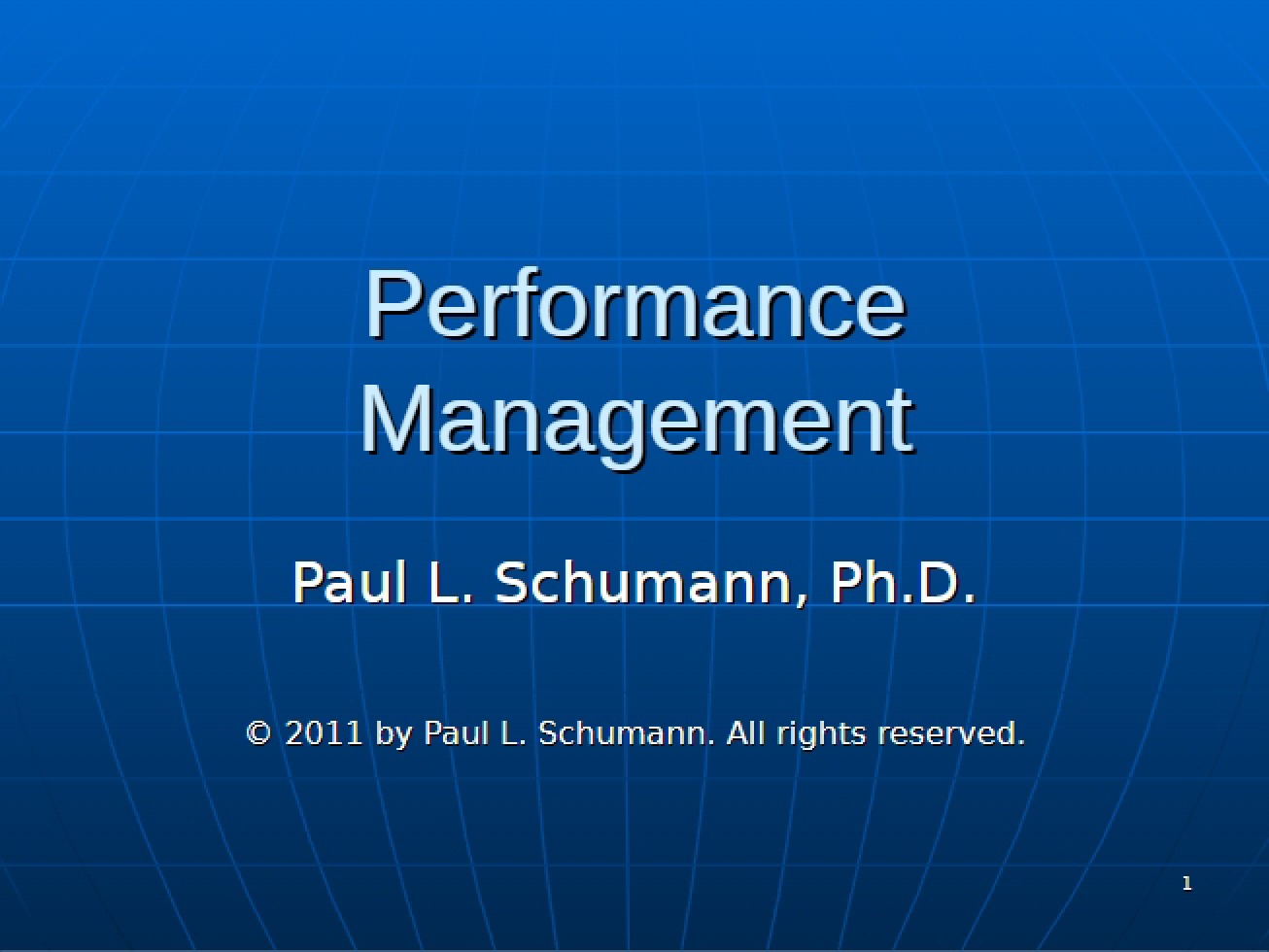 Performance Management

Paul L. Schumann, Ph.D.

© 2011 by Paul L. Schumann. All rights reserved.

1